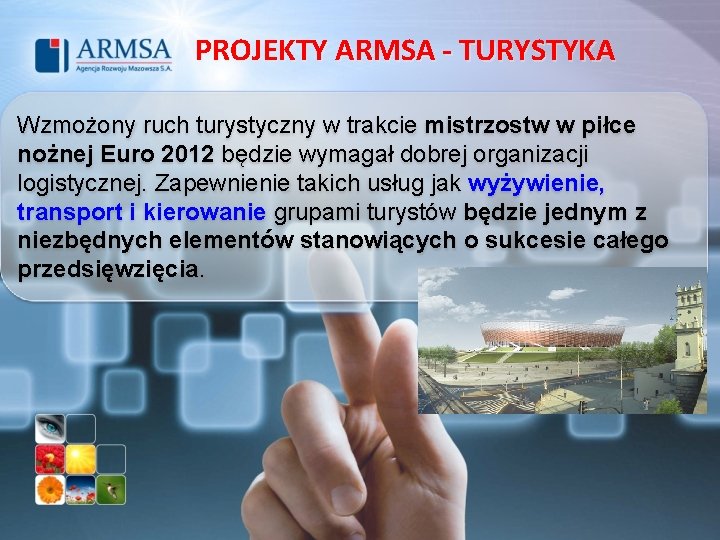 ARMSA
Agencja Rozwoju Mazowsza S.A.

PROJEKTY ARMSA - TURYSTYKA

Wzmożony ruch turystyczny w trakcie mistrzostw w piłce nożnej Euro 2012 będzie wymagał dobrej organizacji logistycznej. Zapewnienie takich usług jak wyżywienie, transport i kierowanie grupami turystów będzie jednym z niezbędnych elementów stanowiących o sukcesie całego przedsięwzięcia.